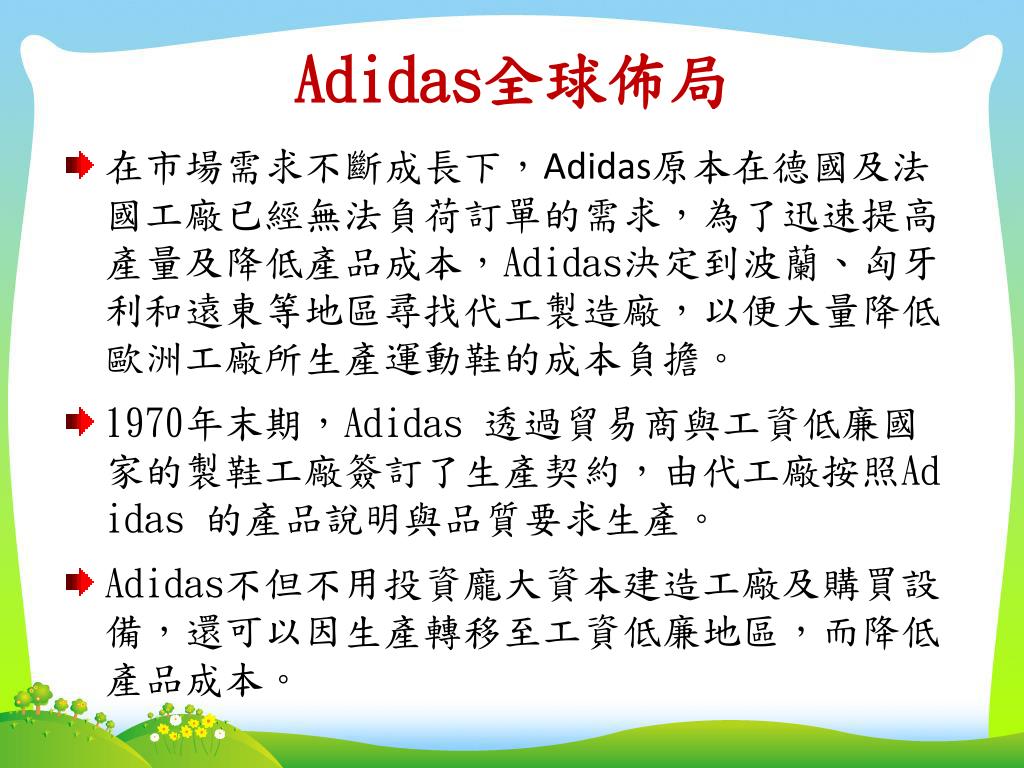 Adidas全球佈局

在市場需求不斷成長下，Adidas原本在德國及法國工廠已經無法負荷訂單的需求，為了迅速提高產量及降低產品成本，Adidas決定到波蘭、匈牙利和遠東等地區尋找代工製造廠，以便大量降低歐洲工廠所生產運動鞋的成本負擔。

1970年末期，Adidas 透過貿易商與工資低廉國家的製鞋工廠簽訂了生產契約，由代工廠按照Adidas 的產品說明與品質要求生產。

Adidas不但不用投資龐大資本建造工廠及購買設備，還可以因生產轉移至工資低廉地區，而降低產品成本。